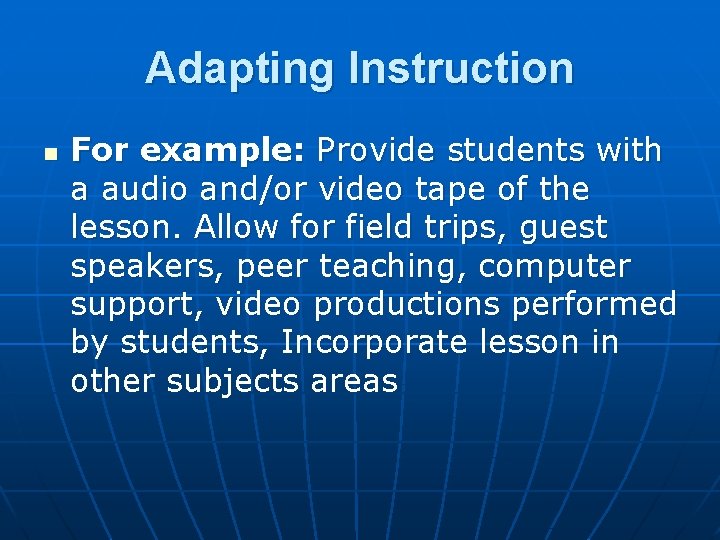 Adapting Instruction

For example: Provide students with a audio and/or video tape of the lesson. Allow for field trips, guest speakers, peer teaching, computer support, video productions performed by students, Incorporate lesson in other subjects areas